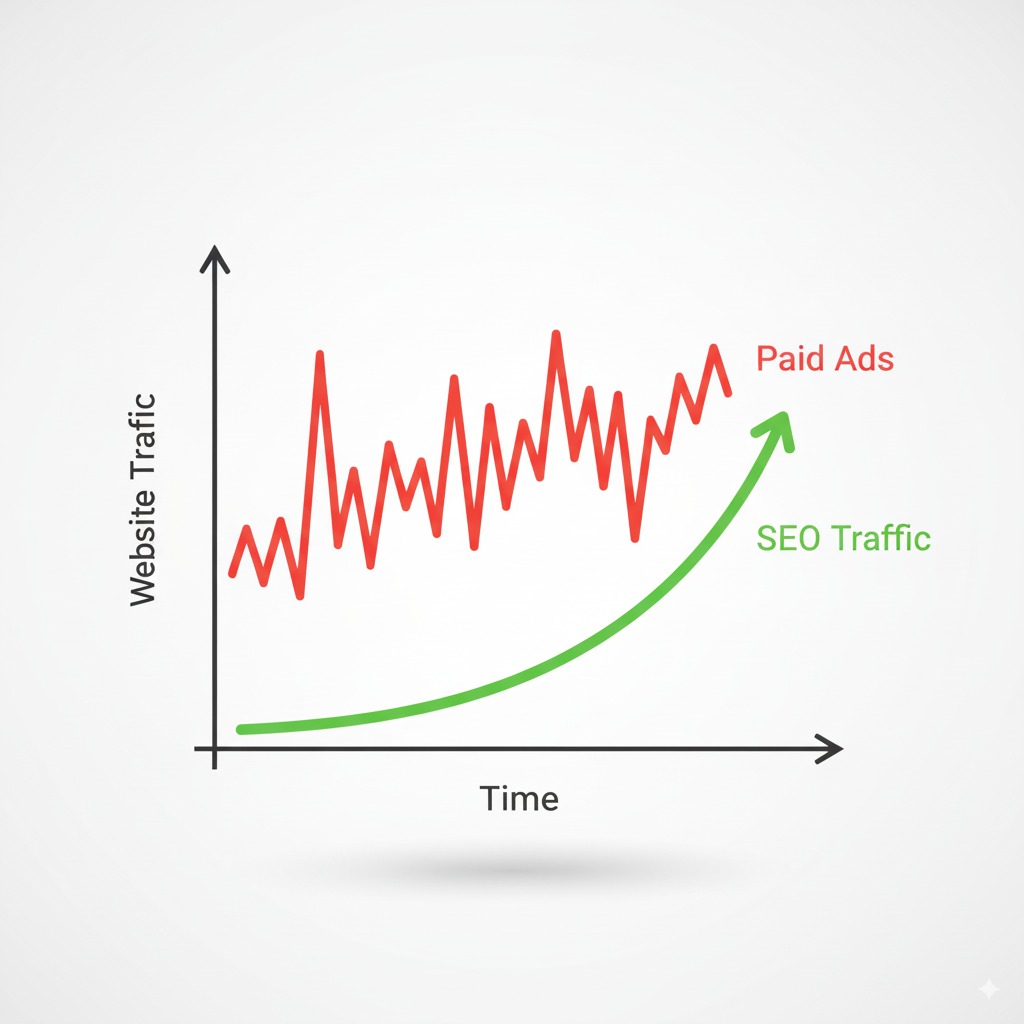 Website Trafic

Paid Ads

SEO Traffic

Time